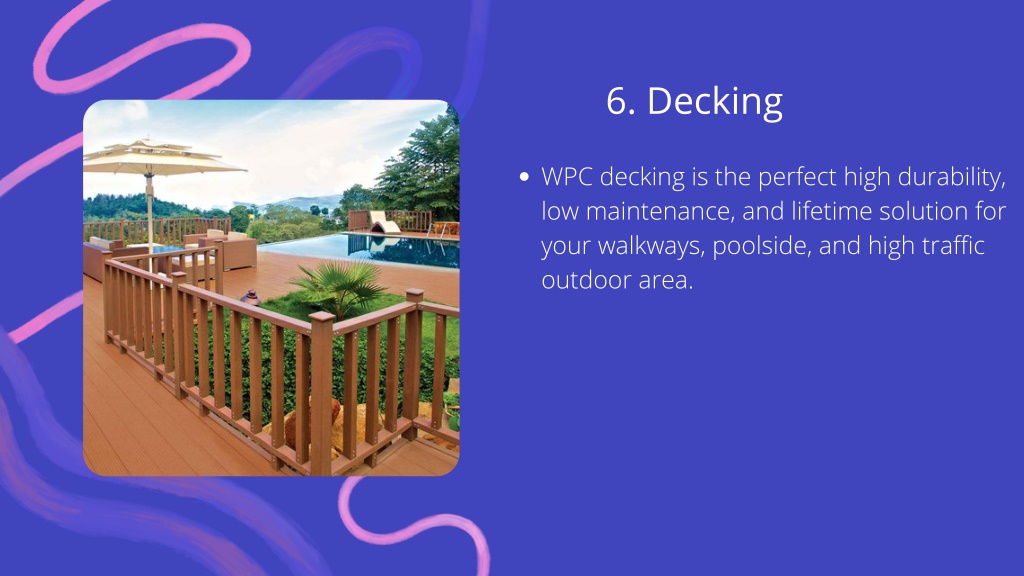 6. Decking

• WPC decking is the perfect high durability, low maintenance, and lifetime solution for your walkways, poolside, and high traffic outdoor area.